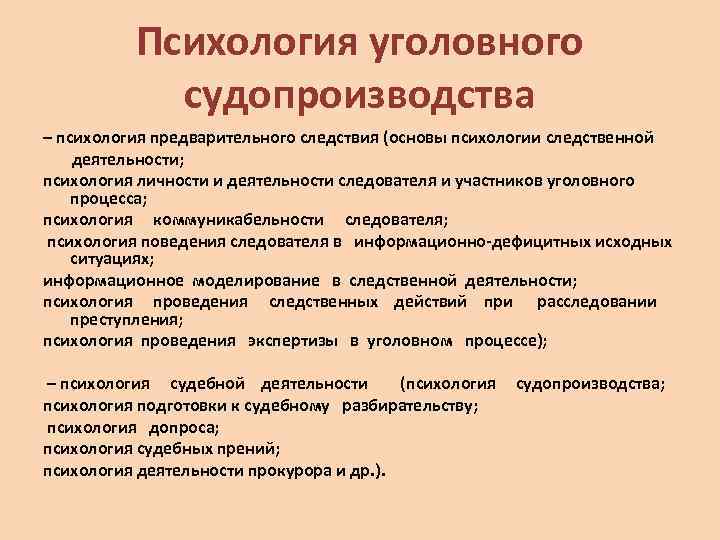 Психология уголовного судопроизводства

– психология предварительного следствия (основы психологии следственной деятельности;

психология личности и деятельности следователя и участников уголовного процесса;

психология коммуникабельности следователя;

психология поведения следователя в информационно-дефицитных исходных ситуациях;

информационное моделирование в следственной деятельности;

психология проведения следственных действий при расследовании преступления;

психология проведения экспертизы в уголовном процессе);

– психология судебной деятельности (психология судопроизводства;

психология подготовки к судебному разбирательству;

психология допроса;

психология судебных прений;

психология деятельности прокурора и др.).